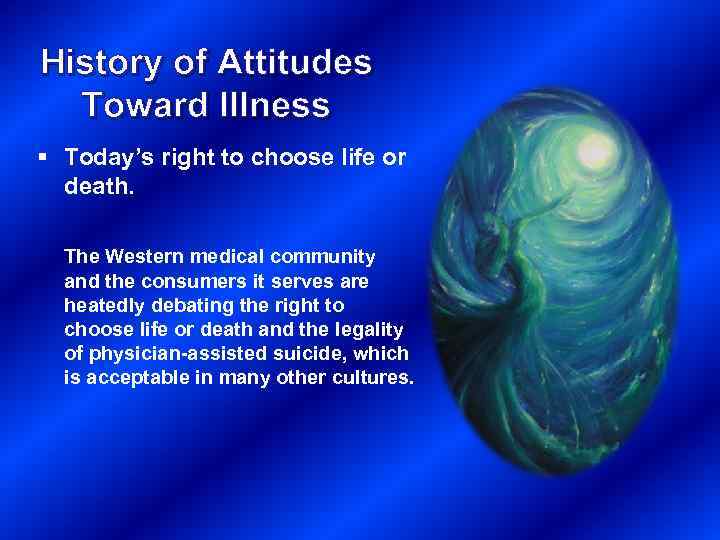 History of Attitudes Toward Illness

▪ Today's right to choose life or death.

The Western medical community and the consumers it serves are heatedly debating the right to choose life or death and the legality of physician-assisted suicide, which is acceptable in many other cultures.